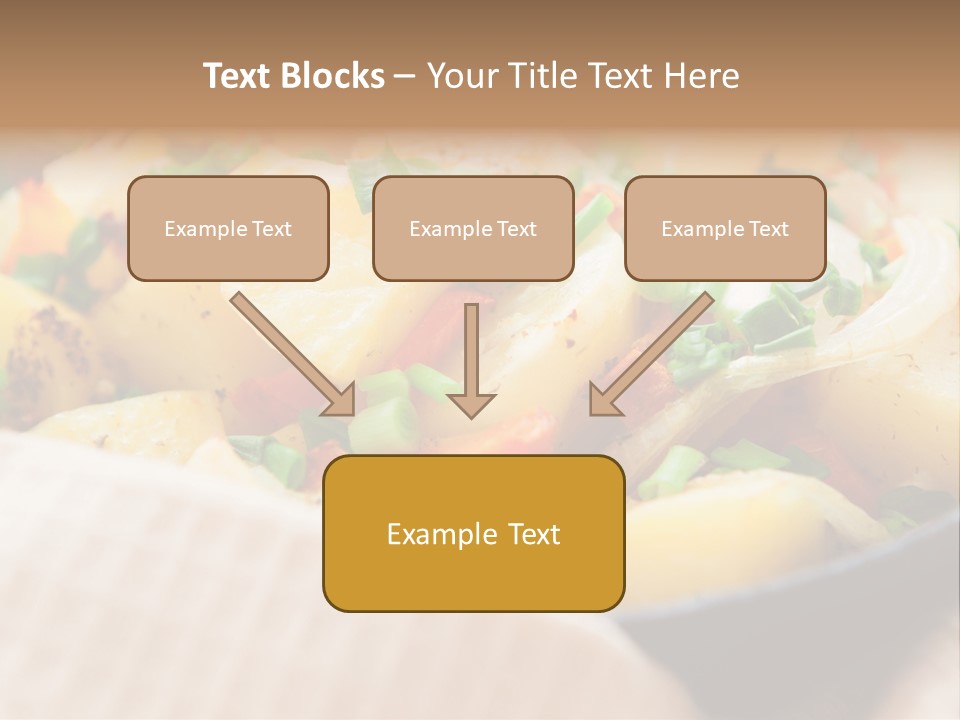 Text Blocks – Your Title Text Here

Example Text

Example Text

Example Text

Example Text